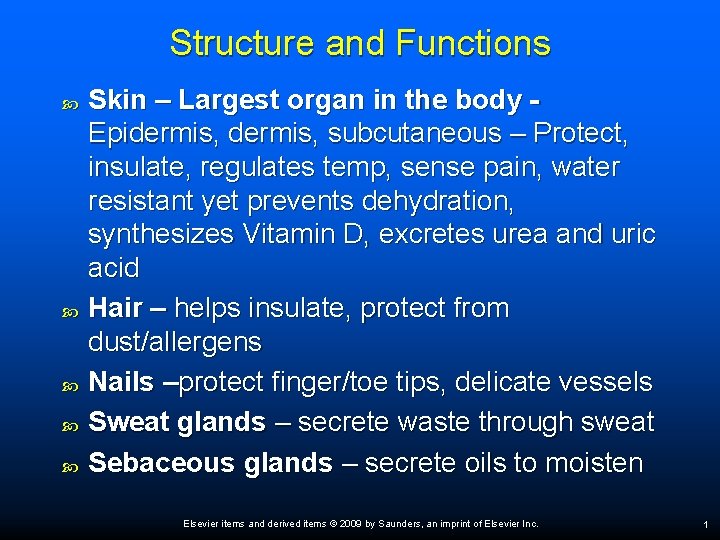 Structure and Functions

Skin – Largest organ in the body - Epidermis, dermis, subcutaneous – Protect, insulate, regulates temp, sense pain, water resistant yet prevents dehydration, synthesizes Vitamin D, excretes urea and uric acid

Hair – helps insulate, protect from dust/allergens

Nails –protect finger/toe tips, delicate vessels

Sweat glands – secrete waste through sweat

Sebaceous glands – secrete oils to moisten

Elsevier items and derived items © 2009 by Saunders, an imprint of Elsevier Inc.

1